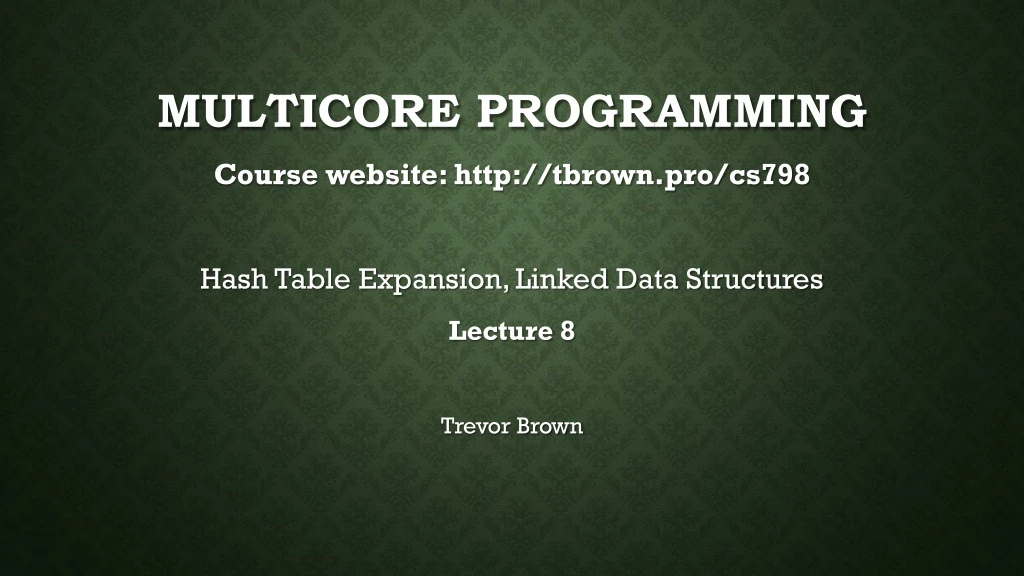 MULTICORE PROGRAMMING

Course website: http://tbrown.pro/cs798

Hash Table Expansion, Linked Data Structures

Lecture 8

Trevor Brown